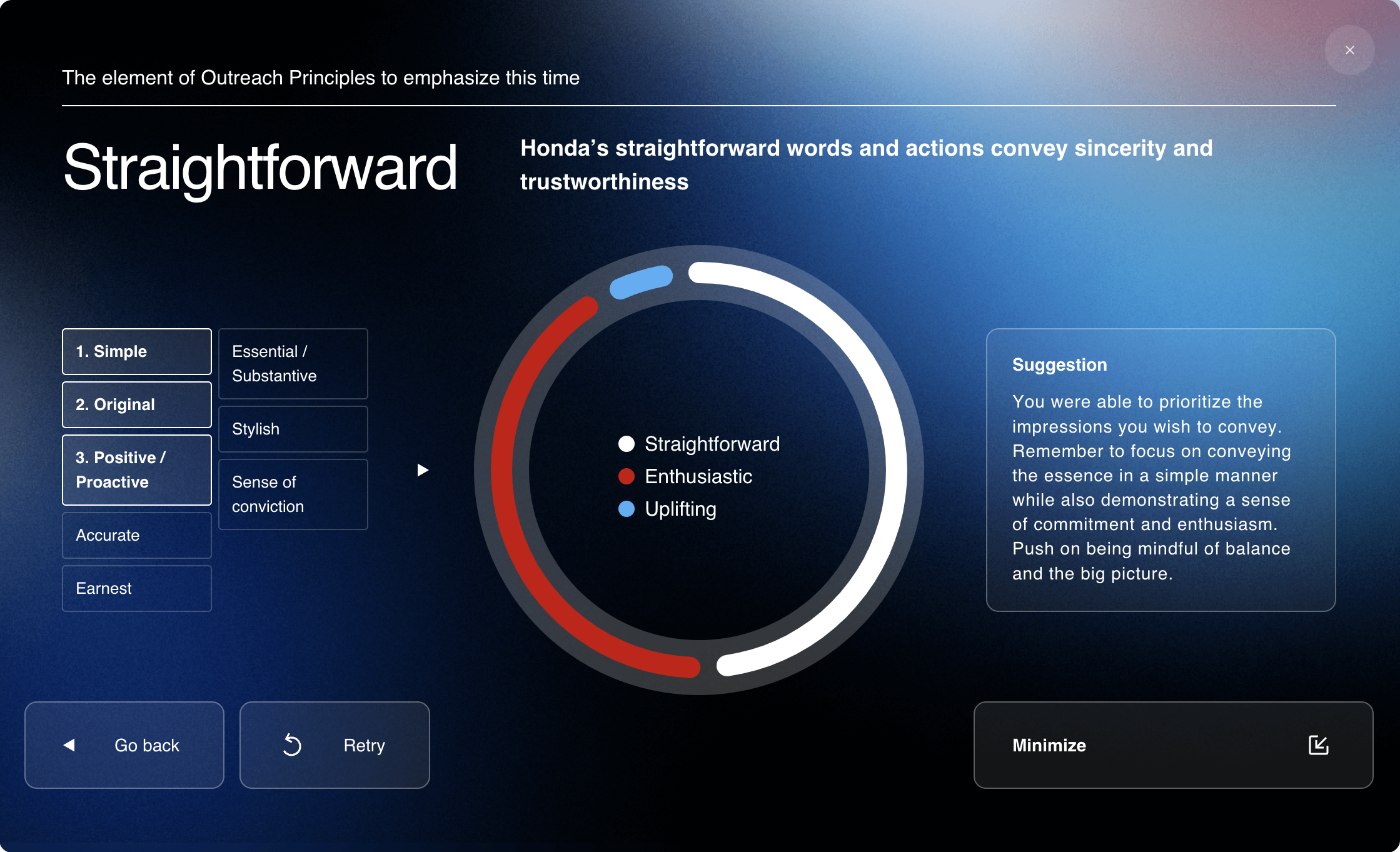 ×

The element of Outreach Principles to emphasize this time

Straightforward

Honda's straightforward words and actions convey sincerity and trustworthiness

1. Simple

2. Original

3. Positive / Proactive

Accurate

Earnest

Essential / Substantive

Stylish

Sense of conviction

Straightforward
Enthusiastic
Uplifting

Suggestion

You were able to prioritize the impressions you wish to convey. Remember to focus on conveying the essence in a simple manner while also demonstrating a sense of commitment and enthusiasm. Push on being mindful of balance and the big picture.

Go back

Retry

Minimize